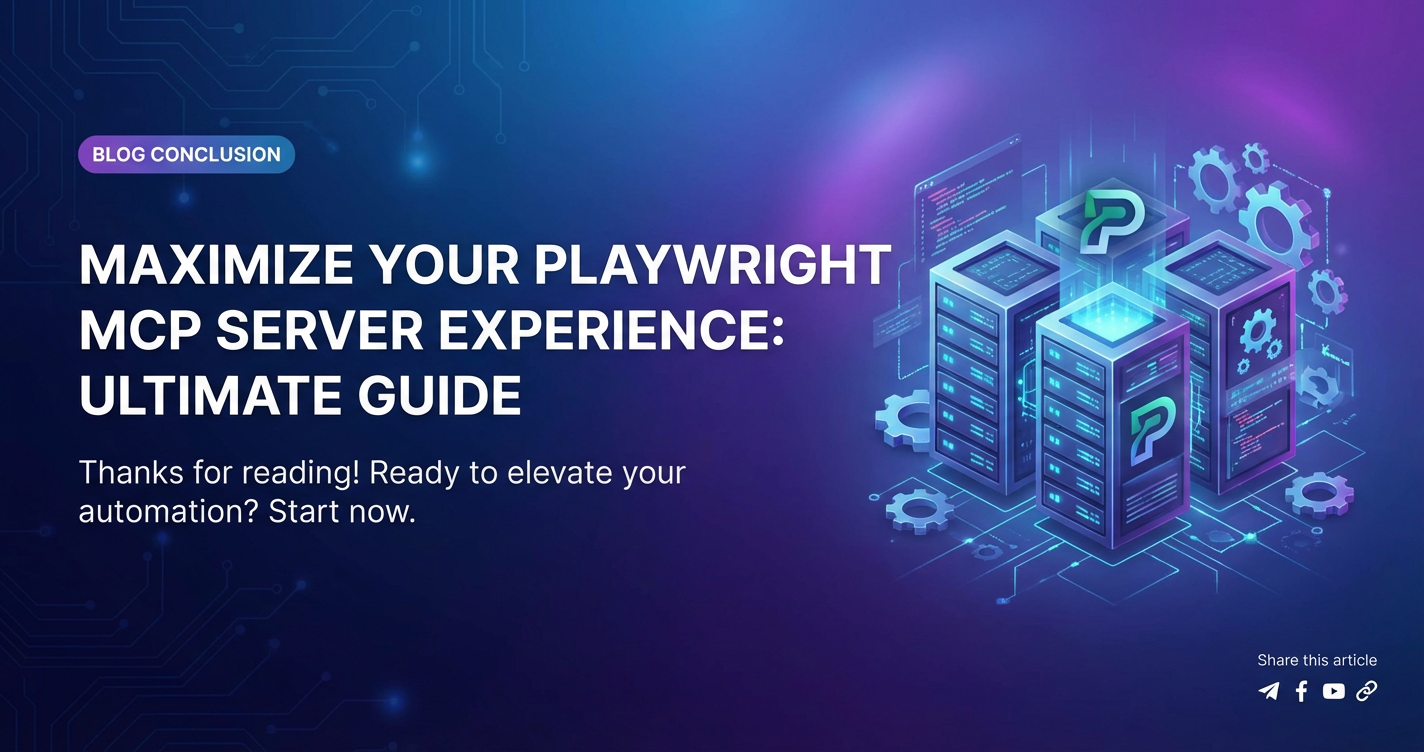 BLOG CONCLUSION

MAXIMIZE YOUR PLAYWRIGHT MCP SERVER EXPERIENCE: ULTIMATE GUIDE

Thanks for reading! Ready to elevate your automation? Start now.

Share this article